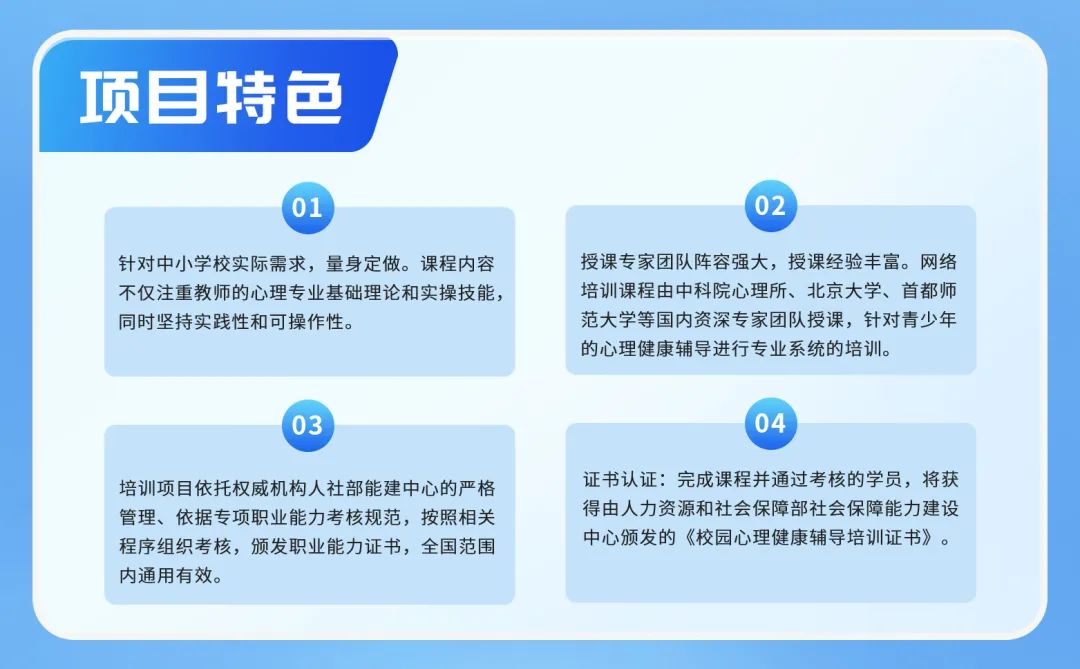 项目特色

01

针对中小学校实际需求，量身定做。课程内容不仅注重教师的心理专业基础理论和实操技能，同时坚持实践性和可操作性。

02

授课专家团队阵容强大，授课经验丰富。网络培训课程由中科院心理所、北京大学、首都师范大学等国内资深专家团队授课，针对青少年的心理健康辅导进行专业系统的培训。

03

培训项目依托权威机构人社部能建中心的严格管理、依据专项职业能力考核规范，按照相关程序组织考核，颁发职业能力证书，全国范围内通用有效。

04

证书认证：完成课程并通过考核的学员，将获得由人力资源和社会保障部社会保障能力建设中心颁发的《校园心理健康辅导培训证书》。